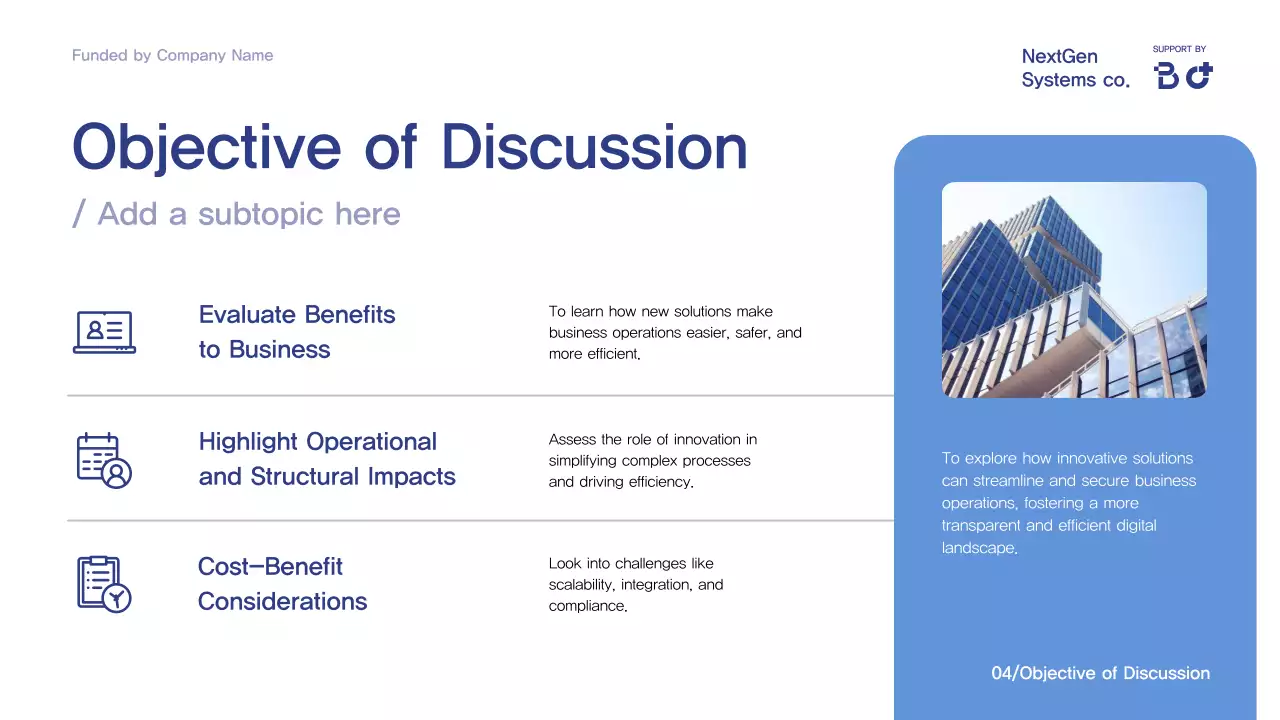 Funded by Company Name

NextGen Systems co.

SUPPORT BY

Objective of Discussion

/ Add a subtopic here

Evaluate Benefits to Business

To learn how new solutions make business operations easier, safer, and more efficient.

Highlight Operational and Structural Impacts

Assess the role of innovation in simplifying complex processes and driving efficiency.

Cost-Benefit Considerations

Look into challenges like scalability, integration, and compliance.

To explore how innovative solutions can streamline and secure business operations, fostering a more transparent and efficient digital landscape.

04/Objective of Discussion